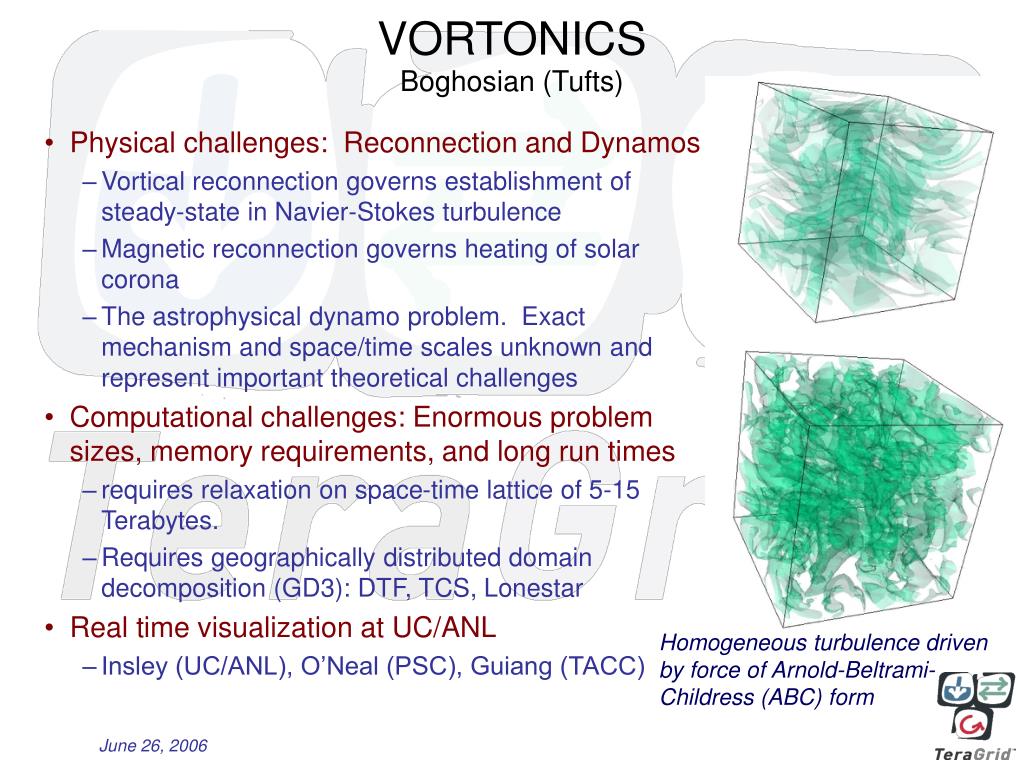 VORTONICS
Boghosian (Tufts)

• Physical challenges: Reconnection and Dynamos
– Vortical reconnection governs establishment of steady-state in Navier-Stokes turbulence
– Magnetic reconnection governs heating of solar corona
– The astrophysical dynamo problem. Exact mechanism and space/time scales unknown and represent important theoretical challenges
• Computational challenges: Enormous problem sizes, memory requirements, and long run times
– requires relaxation on space-time lattice of 5-15 Terabytes.
– Requires geographically distributed domain decomposition (GD3): DTF, TCS, Lonestar
• Real time visualization at UC/ANL
– Insley (UC/ANL), O'Neal (PSC), Guiang (TACC)

Homogeneous turbulence driven by force of Arnold-Beltrami-Childress (ABC) form

June 26, 2006

TeraGrid